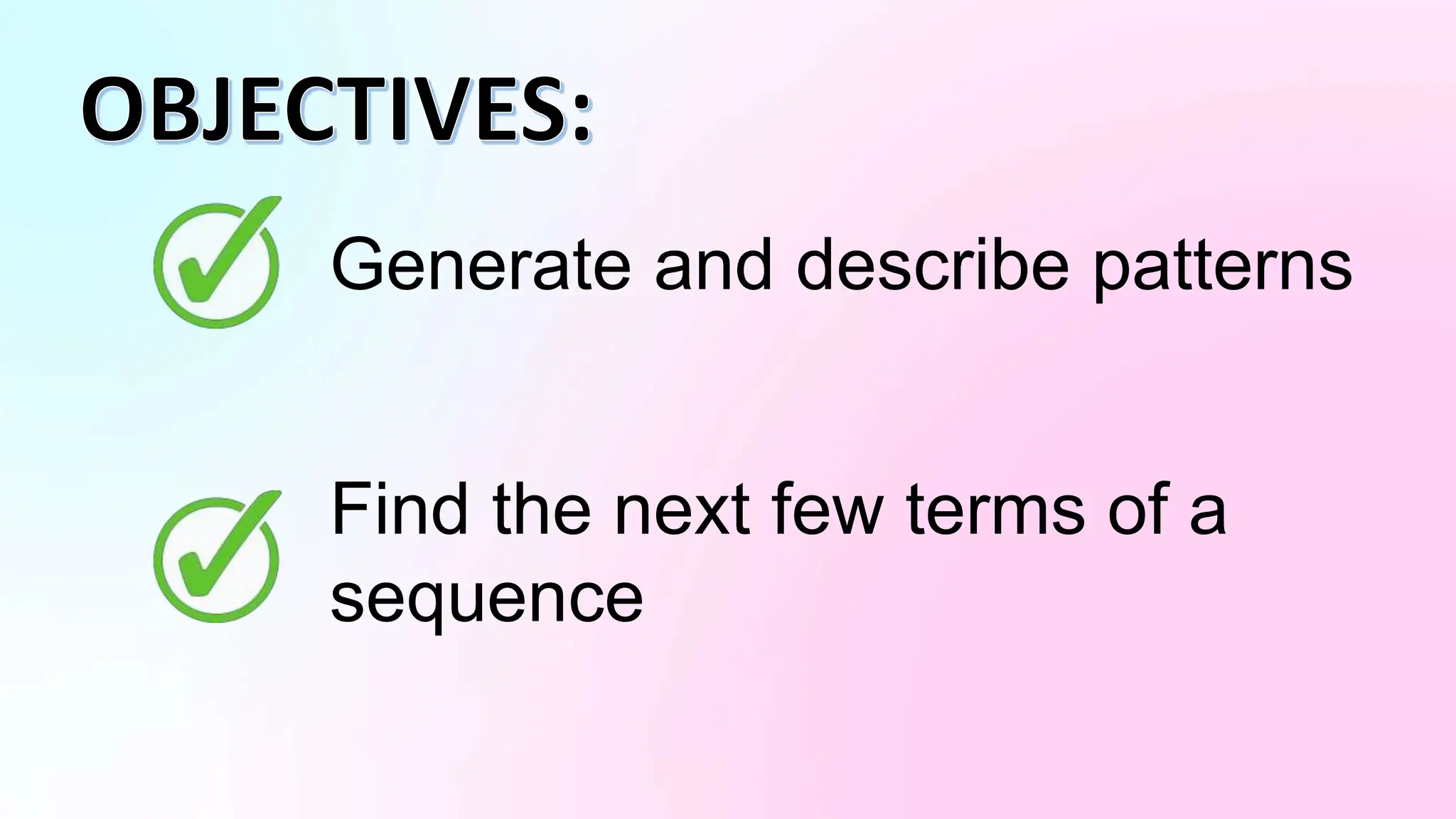 OBJECTIVES:

Generate and describe patterns

Find the next few terms of a sequence